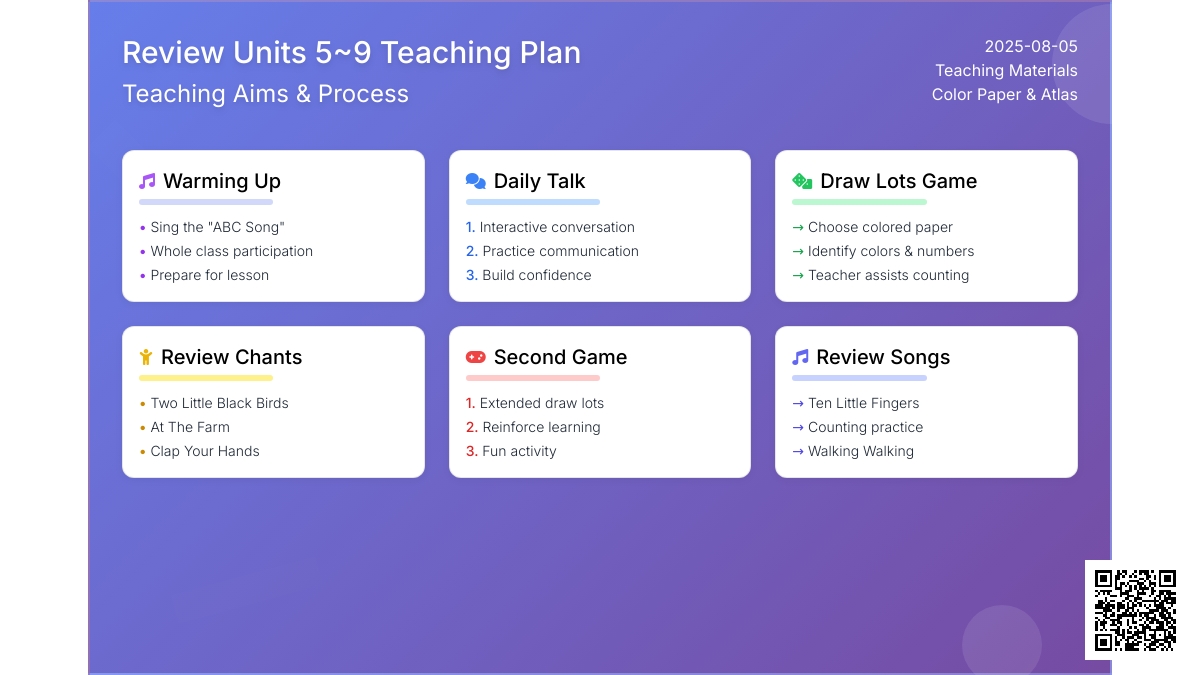 Review Units 5~9 Teaching Plan
Teaching Aims & Process

2025-08-05
Teaching Materials
Color Paper & Atlas

Warming Up
• Sing the "ABC Song"
• Whole class participation
• Prepare for lesson

Daily Talk
1. Interactive conversation
2. Practice communication
3. Build confidence

Draw Lots Game
→ Choose colored paper
→ Identify colors & numbers
→ Teacher assists counting

Review Chants
• Two Little Black Birds
• At The Farm
• Clap Your Hands

Second Game
1. Extended draw lots
2. Reinforce learning
3. Fun activity

Review Songs
→ Ten Little Fingers
→ Counting practice
→ Walking Walking